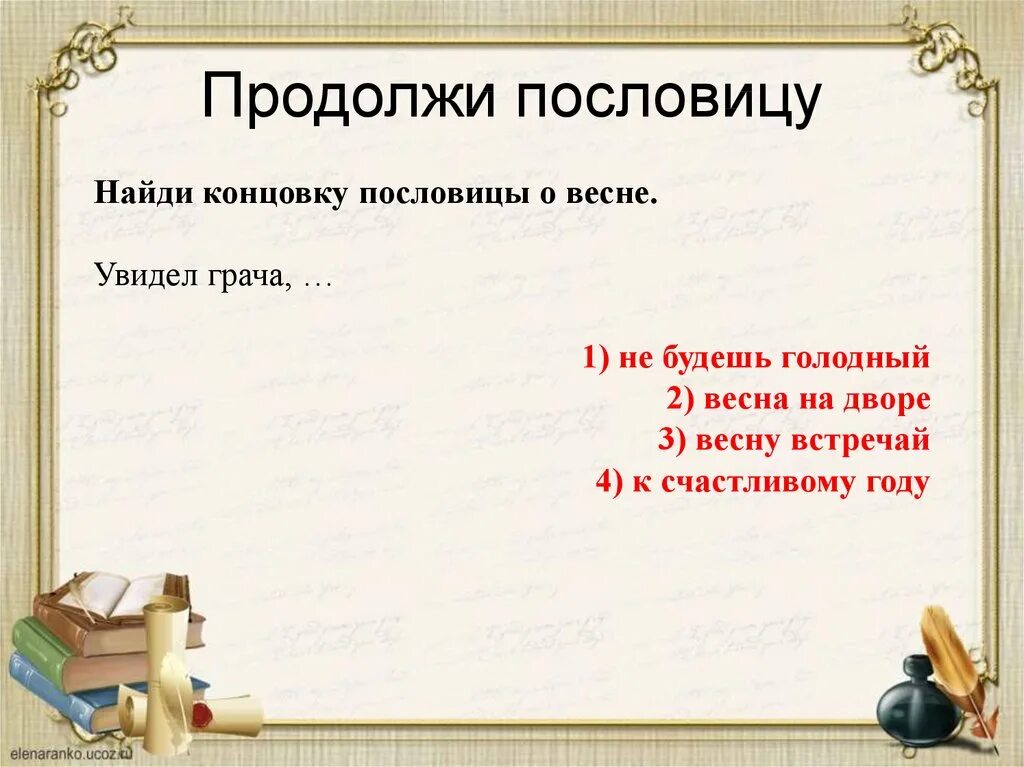 Продолжи пословицу

Найди концовку пословицы о весне.

Увидел грача, …

1) не будешь голодный
2) весна на дворе
3) весну встречай
4) к счастливому году

elenaranko.ucoz.ru